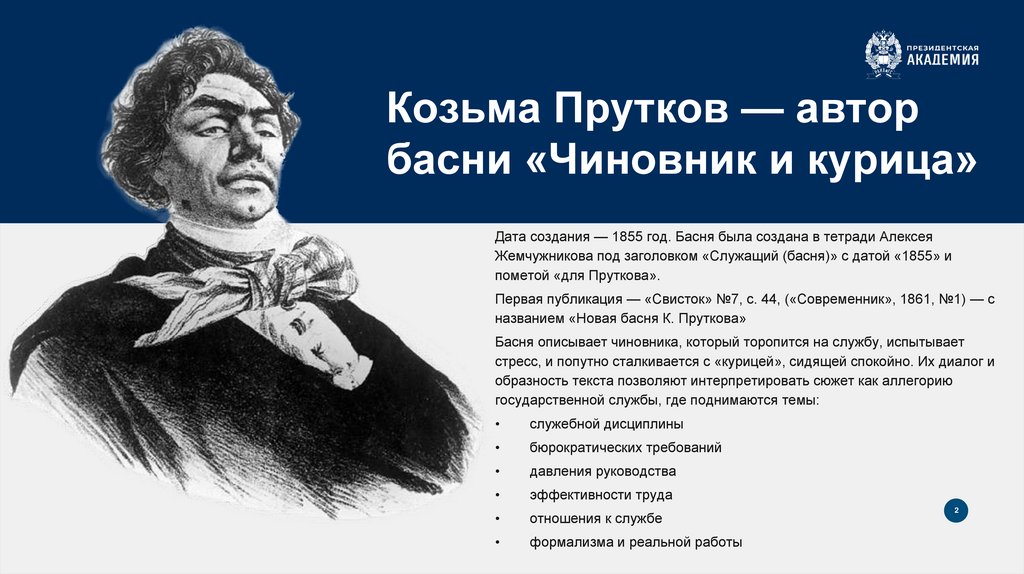 ПРЕЗИДЕНТСКАЯ АКАДЕМИЯ

Козьма Прутков — автор басни «Чиновник и курица»

Дата создания — 1855 год. Басня была создана в тетради Алексея Жемчужникова под заголовком «Служащий (басня)» с датой «1855» и пометой «для Пруткова».

Первая публикация — «Свисток» №7, с. 44, («Современник», 1861, №1) — с названием «Новая басня К. Пруткова»

Басня описывает чиновника, который торопится на службу, испытывает стресс, и попутно сталкивается с «курицей», сидящей спокойно. Их диалог и образность текста позволяют интерпретировать сюжет как аллегорию государственной службы, где поднимаются темы:

• служебной дисциплины
• бюрократических требований
• давления руководства
• эффективности труда
• отношения к службе
• формализма и реальной работы

2